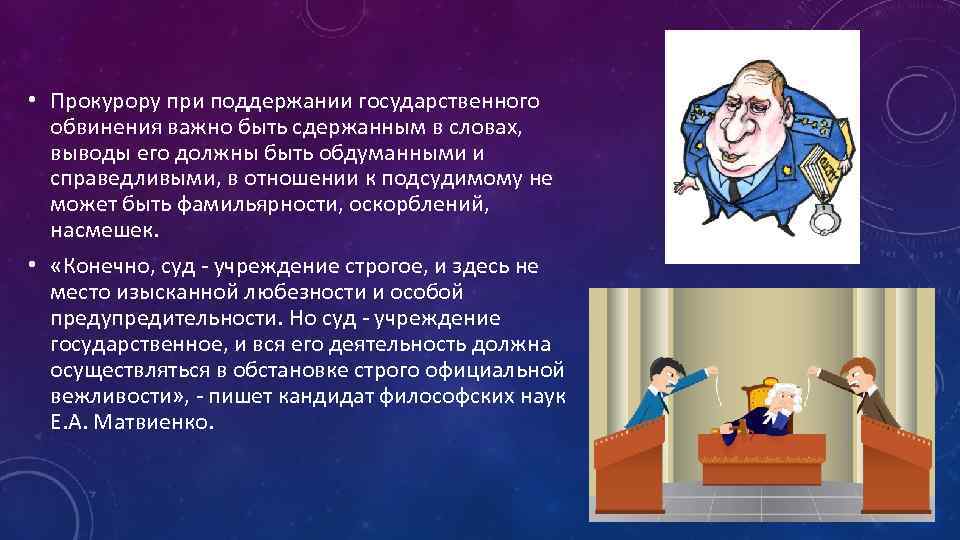 • Прокурору при поддержании государственного обвинения важно быть сдержанным в словах, выводы его должны быть обдуманными и справедливыми, в отношении к подсудимому не может быть фамильярности, оскорблений, насмешек.

• «Конечно, суд - учреждение строгое, и здесь не место изысканной любезности и особой предупредительности. Но суд - учреждение государственное, и вся его деятельность должна осуществляться в обстановке строго официальной вежливости», - пишет кандидат философских наук Е.А. Матвиенко.